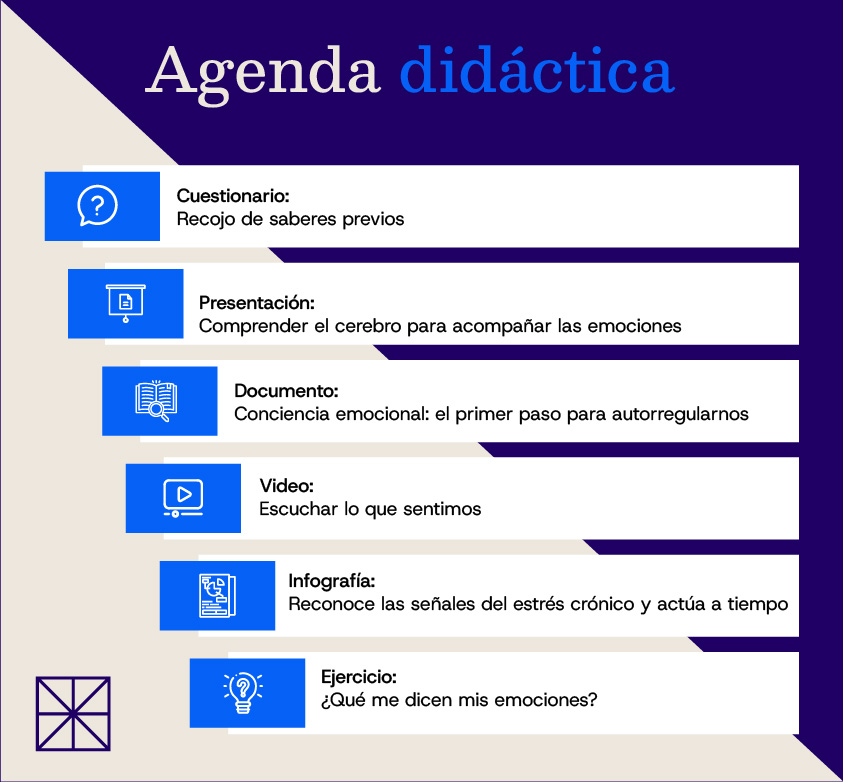 Agenda didáctica

Cuestionario:
Recojo de saberes previos

Presentación:
Comprender el cerebro para acompañar las emociones

Documento:
Conciencia emocional: el primer paso para autorregularnos

Video:
Escuchar lo que sentimos

Infografía:
Reconoce las señales del estrés crónico y actúa a tiempo

Ejercicio:
¿Qué me dicen mis emociones?